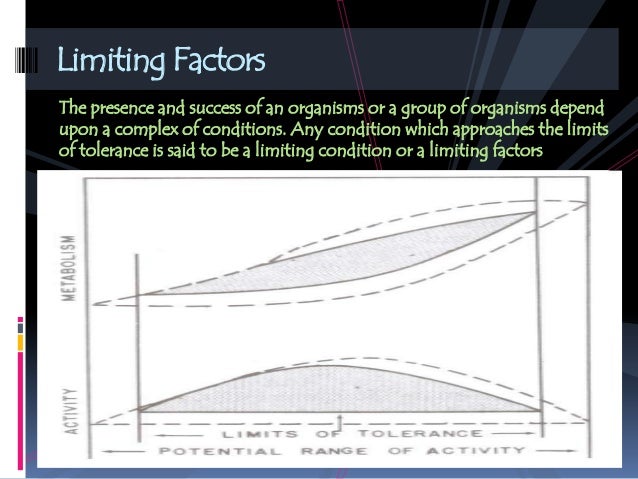 Limiting Factors

The presence and success of an organisms or a group of organisms depend upon a complex of conditions. Any condition which approaches the limits of tolerance is said to be a limiting condition or a limiting factors

METABOLISM

ACTIVITY

LIMITS OF TOLERANCE

POTENTIAL RANGE OF ACTIVITY